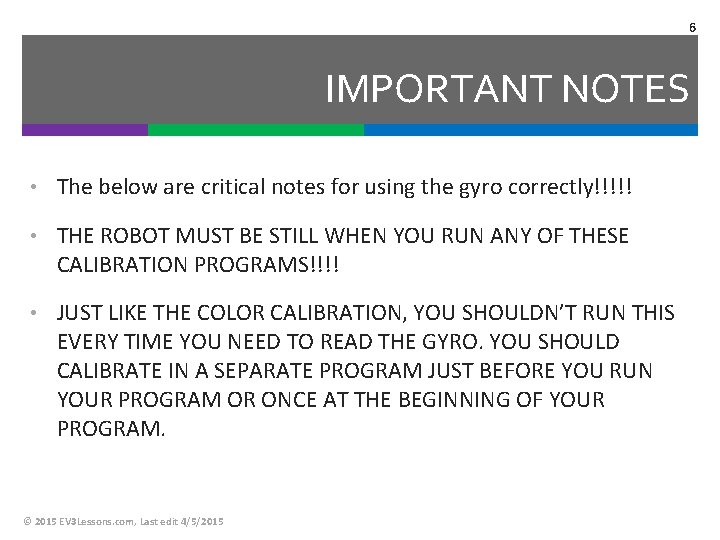 6

IMPORTANT NOTES

• The below are critical notes for using the gyro correctly!!!!!

• THE ROBOT MUST BE STILL WHEN YOU RUN ANY OF THESE CALIBRATION PROGRAMS!!!!

• JUST LIKE THE COLOR CALIBRATION, YOU SHOULDN'T RUN THIS EVERY TIME YOU NEED TO READ THE GYRO. YOU SHOULD CALIBRATE IN A SEPARATE PROGRAM JUST BEFORE YOU RUN YOUR PROGRAM OR ONCE AT THE BEGINNING OF YOUR PROGRAM.

© 2015 EV3Lessons.com, Last edit 4/5/2015